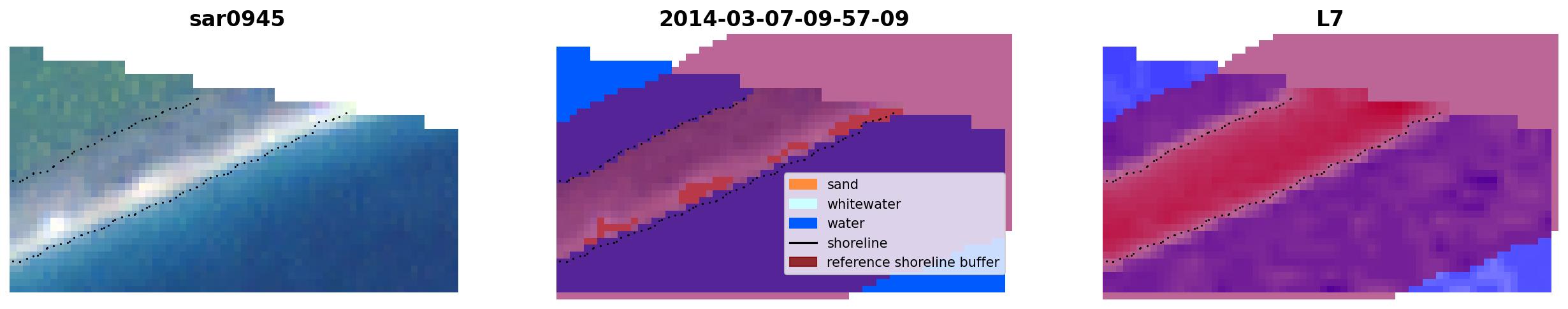 sar0945

2014-03-07-09-57-09

sand
whitewater
water
shoreline
reference shoreline buffer

L7